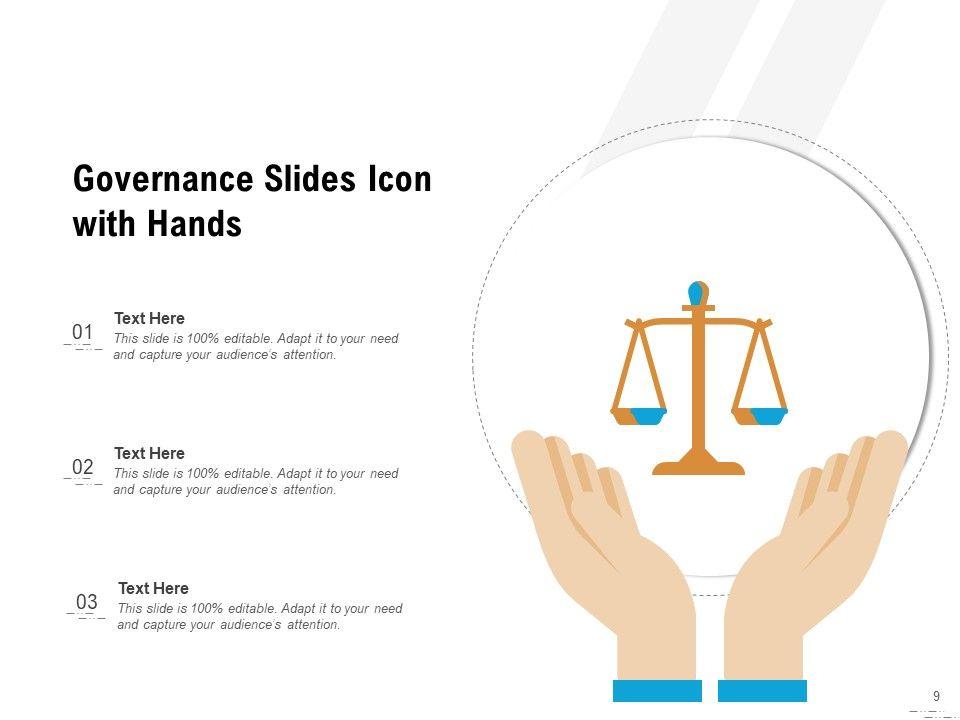 Governance Slides Icon with Hands

01
Text Here
This slide is 100% editable. Adapt it to your need and capture your audience's attention.

02
Text Here
This slide is 100% editable. Adapt it to your need and capture your audience's attention.

03
Text Here
This slide is 100% editable. Adapt it to your need and capture your audience's attention.

9